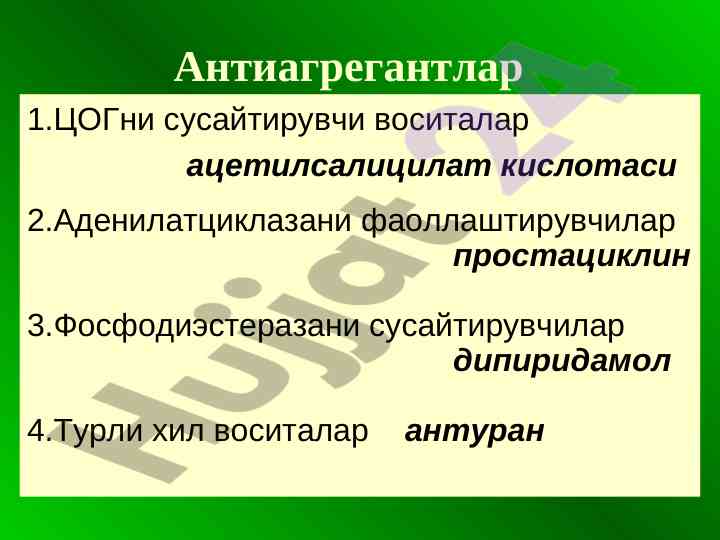 Антиагрегантлар

1.ЦОГни сусайтирувчи воситалар

ацетилсалицилат кислотаси

2.Аденилатциклазани фаоллаштирувчилар

простациклин

3.Фосфодиэстеразани сусайтирувчилар

дипиридамол

4.Турли хил воситалар антуран

Hujjat24